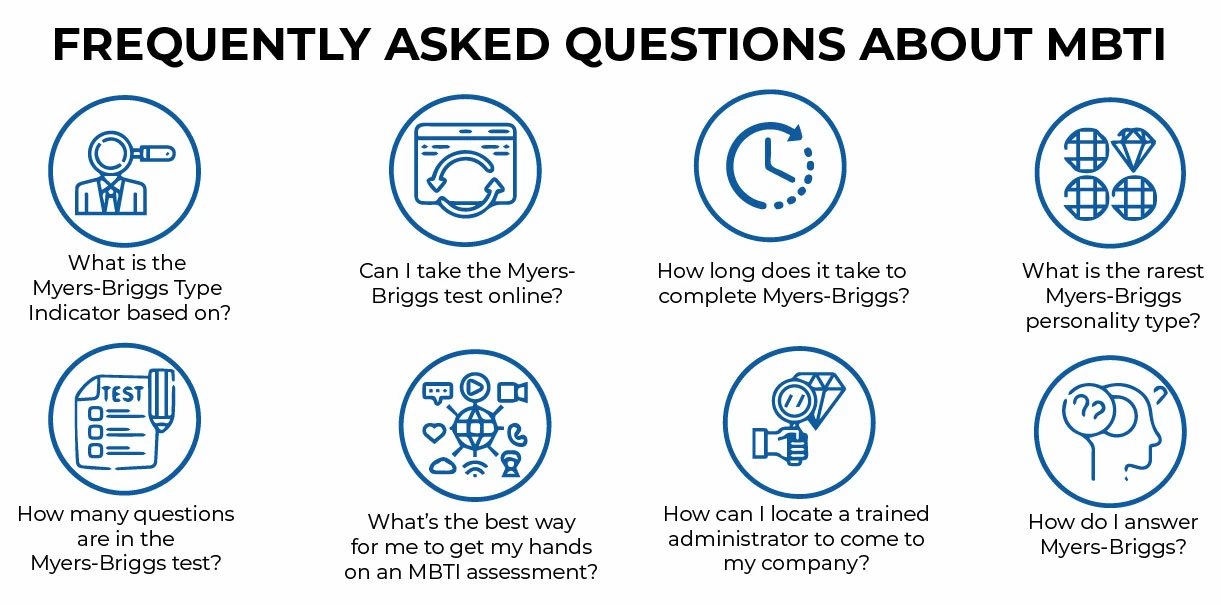 FREQUENTLY ASKED QUESTIONS ABOUT MBTI

What is the Myers-Briggs Type Indicator based on?

Can I take the Myers-Briggs test online?

How long does it take to complete Myers-Briggs?

What is the rarest Myers-Briggs personality type?

TEST

How many questions are in the Myers-Briggs test?

What's the best way for me to get my hands on an MBTI assessment?

How can I locate a trained administrator to come to my company?

How do I answer Myers-Briggs?